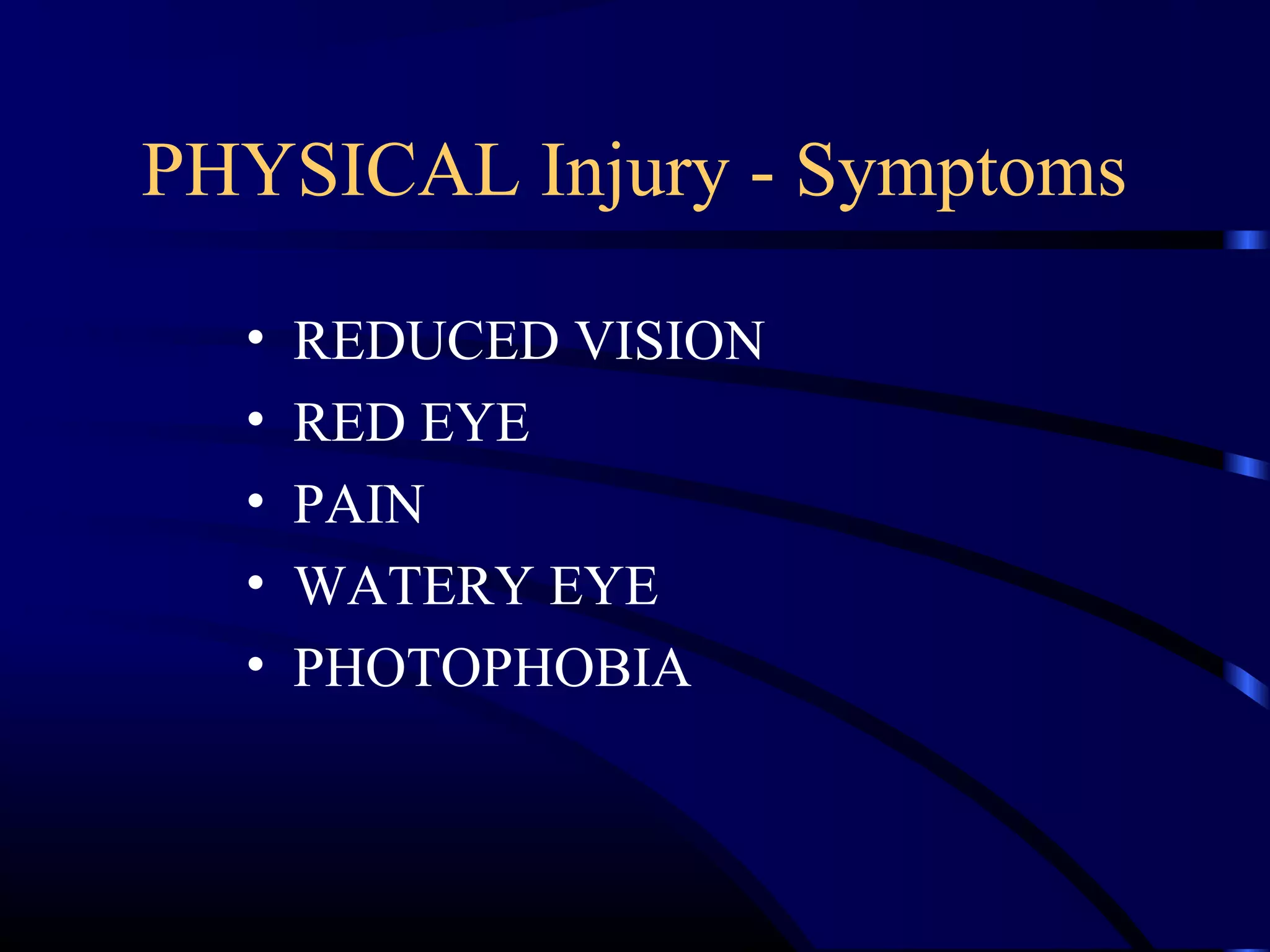 PHYSICAL Injury - Symptoms

• REDUCED VISION
• RED EYE
• PAIN
• WATERY EYE
• PHOTOPHOBIA